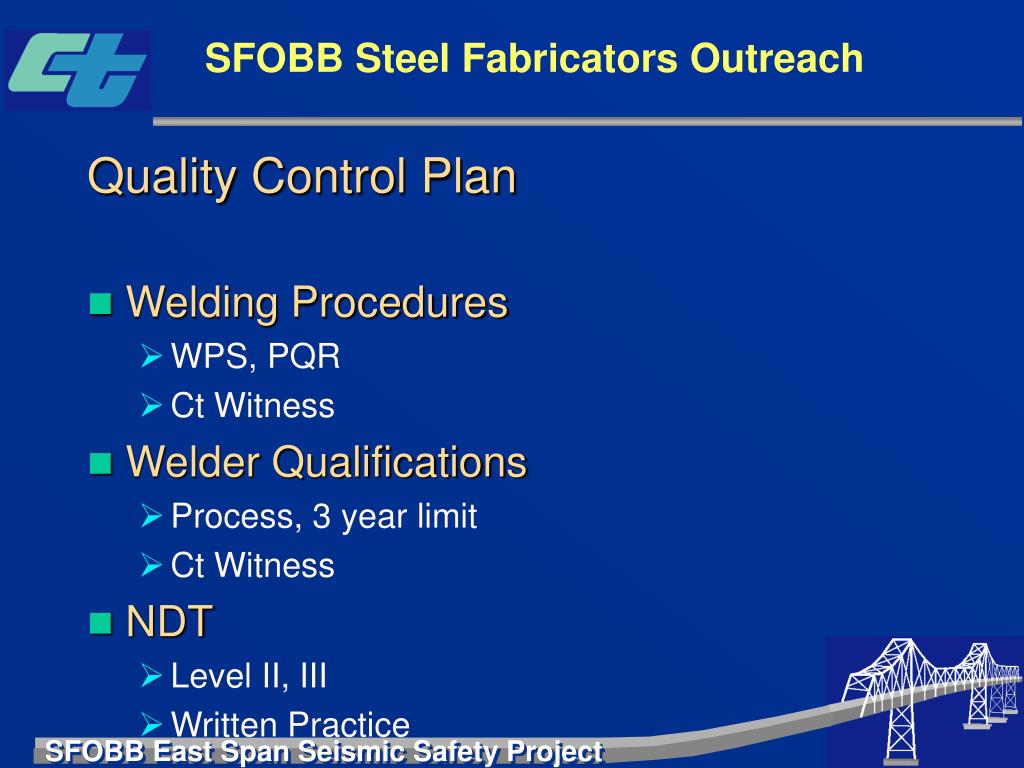 Ct

SFOBB Steel Fabricators Outreach

Quality Control Plan

Welding Procedures

WPS, PQR

Ct Witness

Welder Qualifications

Process, 3 year limit

Ct Witness

NDT

Level II, III

Written Practice

SFOBB East Span Seismic Safety Project